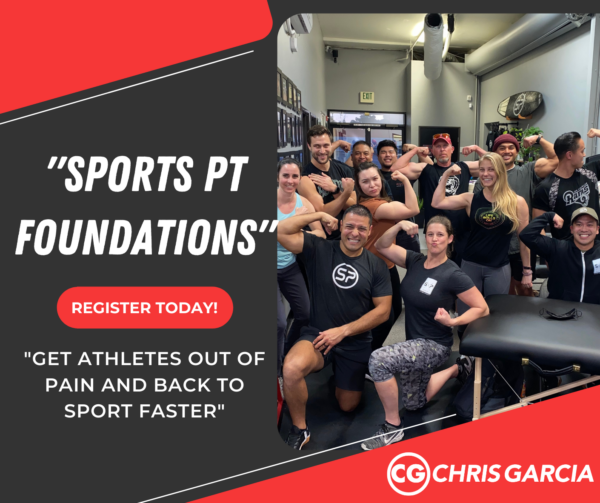 "SPORTS PT FOUNDATIONS"

REGISTER TODAY!

"GET ATHLETES OUT OF PAIN AND BACK TO SPORT FASTER"

EXIT

SP

Rams

CG CHRIS GARCIA